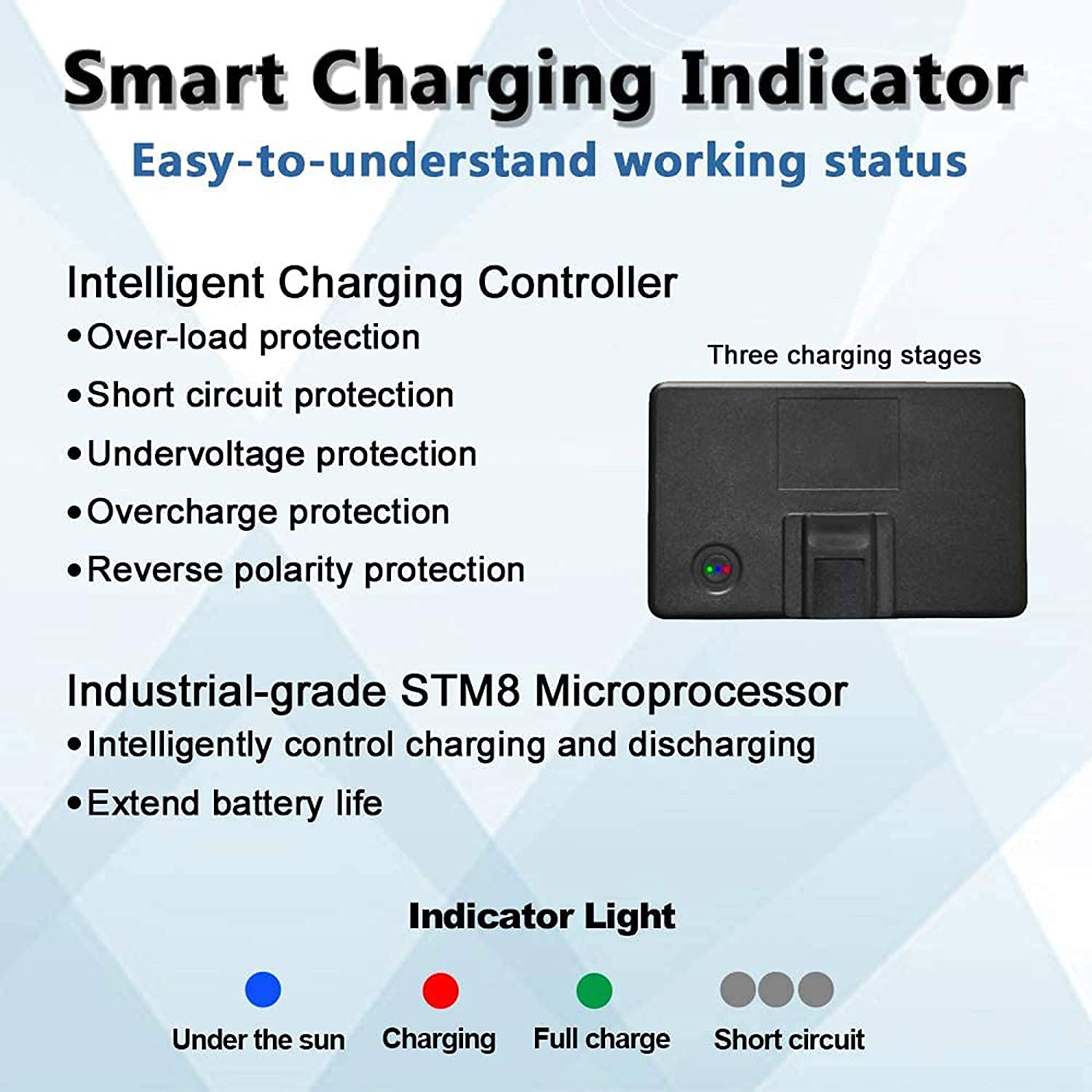 Smart Charging Indicator

Easy-to-understand working status

Intelligent Charging Controller

•Over-load protection
•Short circuit protection
•Undervoltage protection
•Overcharge protection
•Reverse polarity protection

Three charging stages

Industrial-grade STM8 Microprocessor

•Intelligently control charging and discharging
•Extend battery life

Indicator Light

Under the sun

Charging

Full charge

Short circuit